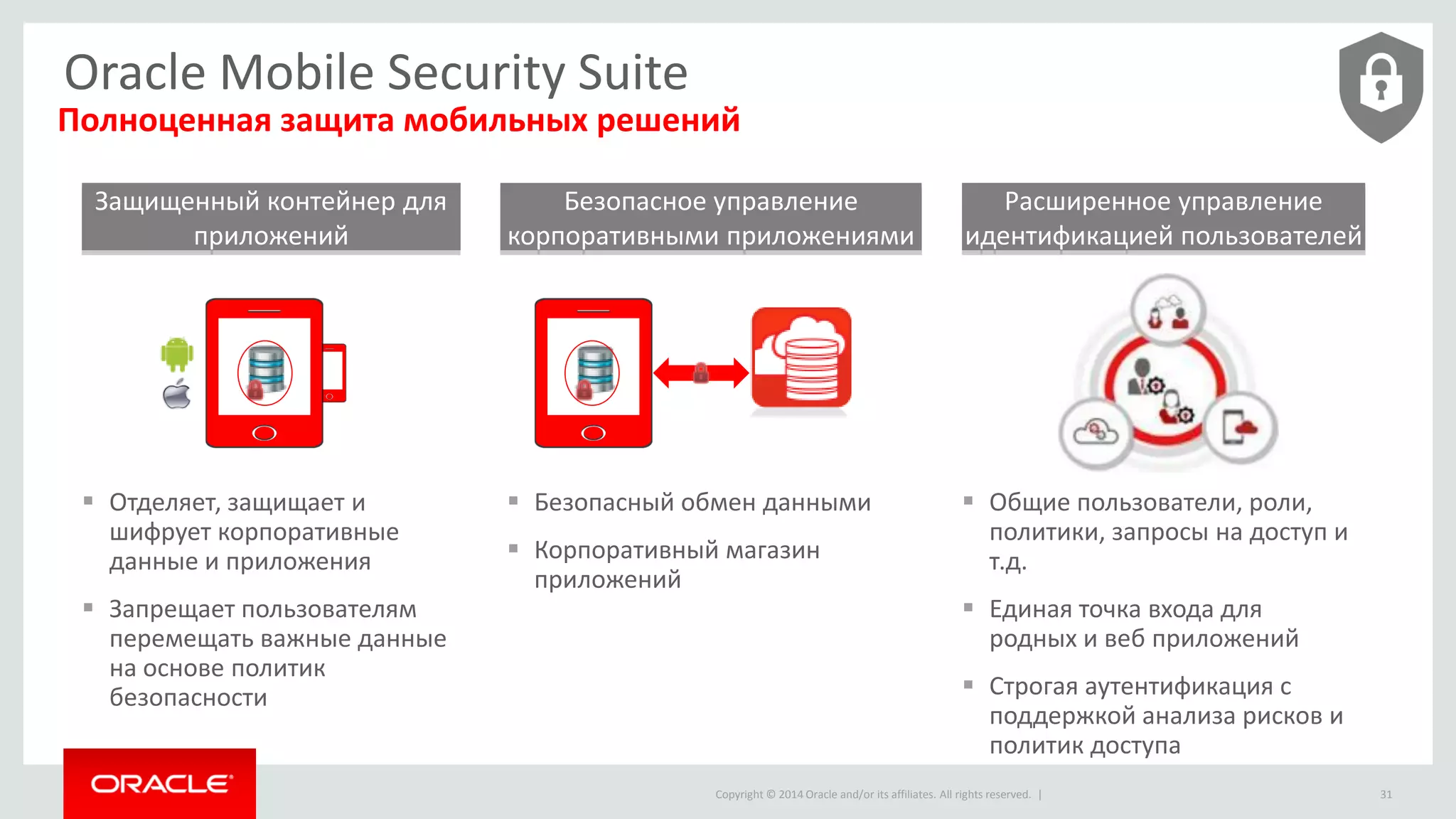 Oracle Mobile Security Suite
Полноценная защита мобильных решений

Защищенный контейнер для приложений

▪ Отделяет, защищает и шифрует корпоративные данные и приложения
▪ Запрещает пользователям перемещать важные данные на основе политик безопасности

Безопасное управление корпоративными приложениями

▪ Безопасный обмен данными
▪ Корпоративный магазин приложений

Расширенное управление идентификацией пользователей

▪ Общие пользователи, роли, политики, запросы на доступ и т.д.
▪ Единая точка входа для родных и веб приложений
▪ Строгая аутентификация с поддержкой анализа рисков и политик доступа

ORACLE

Copyright © 2014 Oracle and/or its affiliates. All rights reserved. |

31